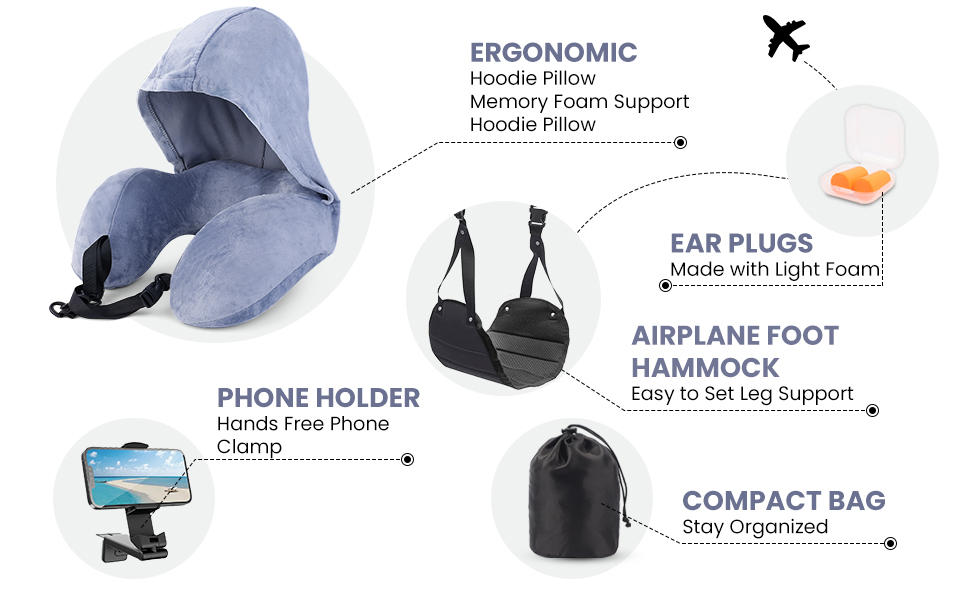 ERGONOMIC
Hoodie Pillow
Memory Foam Support
Hoodie Pillow

EAR PLUGS
Made with Light Foam

AIRPLANE FOOT HAMMOCK
Easy to Set Leg Support

PHONE HOLDER
Hands Free Phone Clamp

COMPACT BAG
Stay Organized